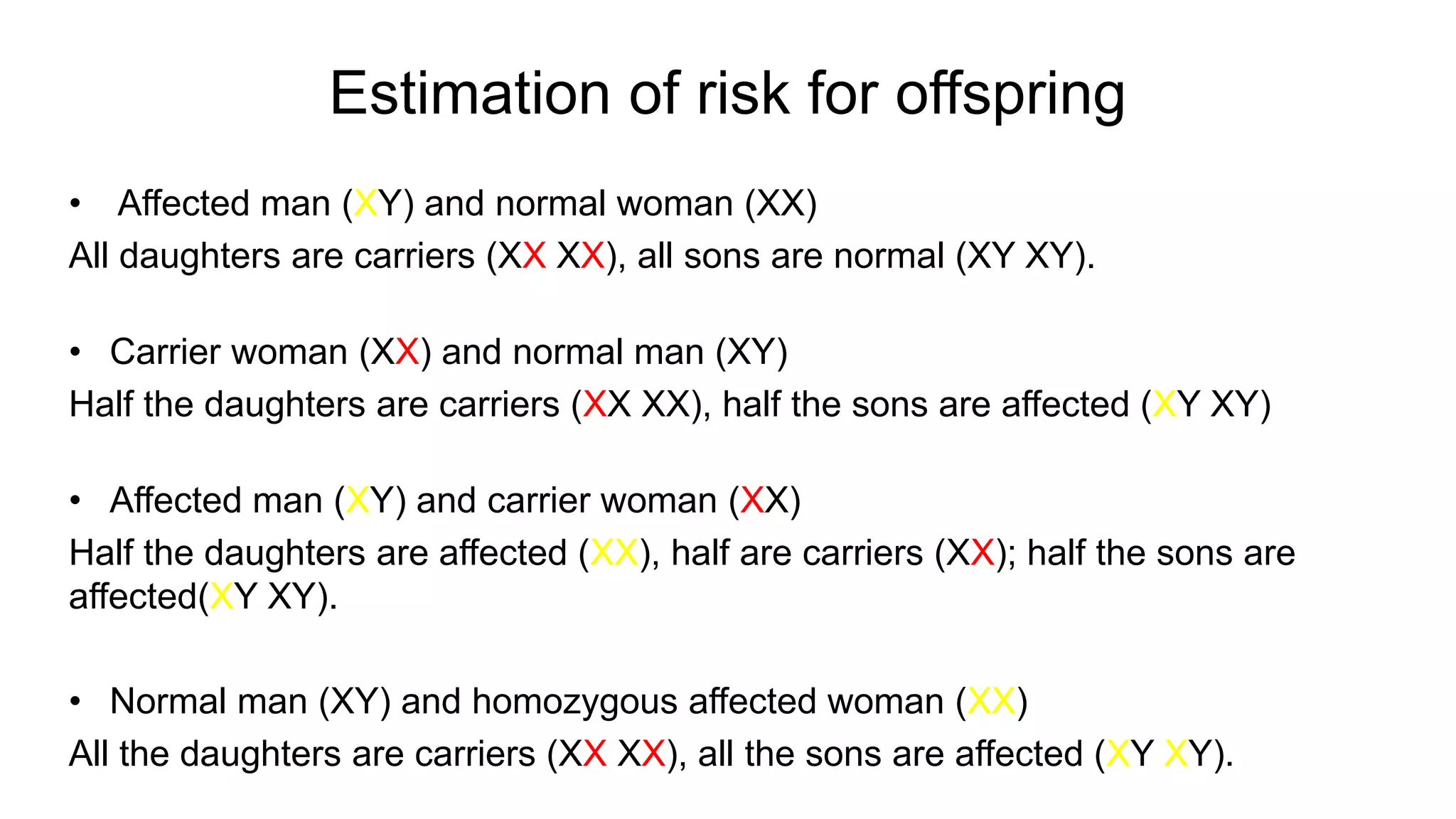 Estimation of risk for offspring

• Affected man (XY) and normal woman (XX)
All daughters are carriers (XX XX), all sons are normal (XY XY).

• Carrier woman (XX) and normal man (XY)
Half the daughters are carriers (XX XX), half the sons are affected (XY XY)

• Affected man (XY) and carrier woman (XX)
Half the daughters are affected (XX), half are carriers (XX); half the sons are affected(XY XY).

• Normal man (XY) and homozygous affected woman (XX)
All the daughters are carriers (XX XX), all the sons are affected (XY XY).